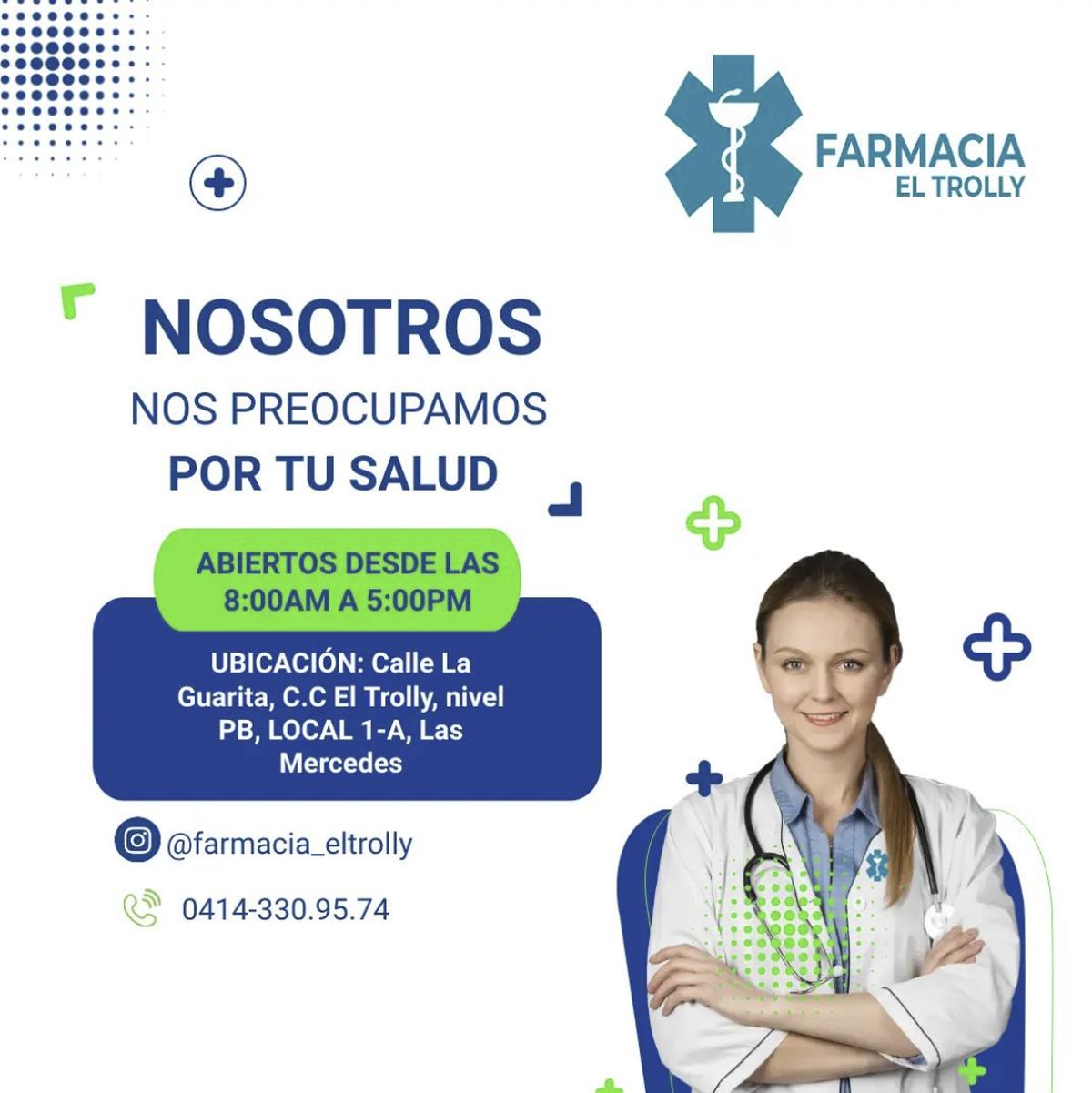 FARMACIA
EL TROLLY

NOSOTROS
NOS PREOCUPAMOS
POR TU SALUD

ABIERTOS DESDE LAS
8:00AM A 5:00PM

UBICACIÓN: Calle La Guarita, C.C El Trolly, nivel PB, LOCAL 1-A, Las Mercedes

@farmacia_eltrolly

0414-330.95.74